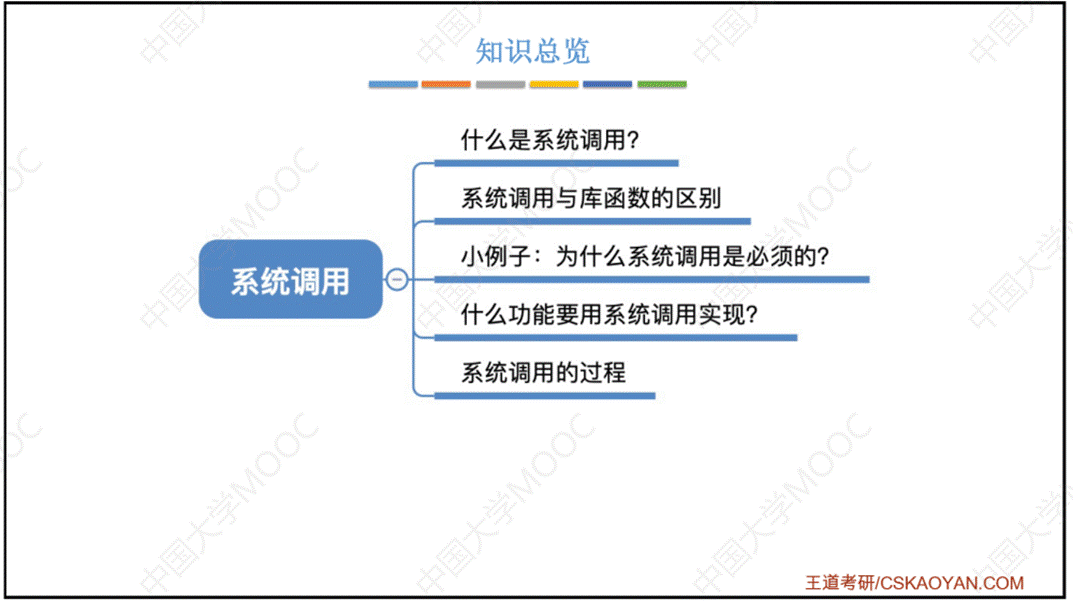 知识总览

系统调用

什么是系统调用?

系统调用与库函数的区别

小例子：为什么系统调用是必须的?

什么功能要用系统调用实现?

系统调用的过程

中国大学MOOC

王道考研/CSKAOYAN.COM